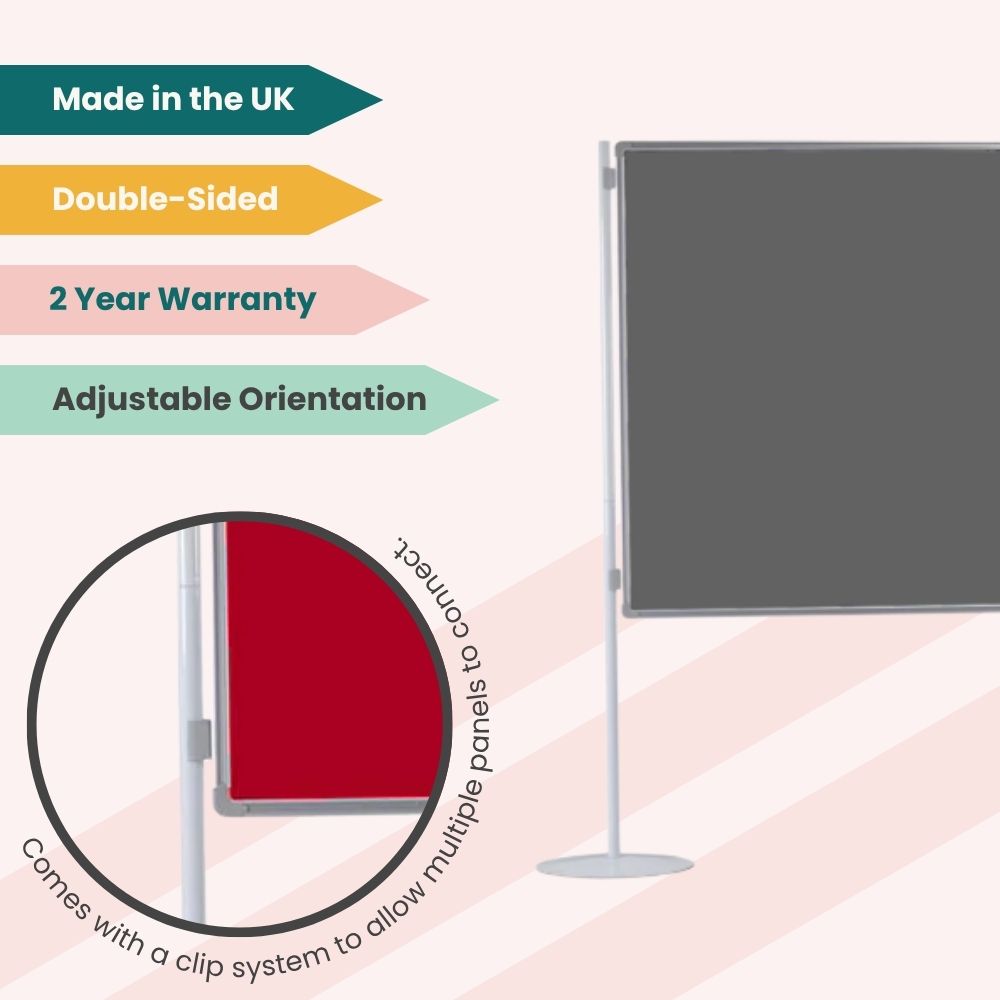 Made in the UK

Double-Sided

2 Year Warranty

Adjustable Orientation

Comes with a clip system to allow multiple panels to connect.